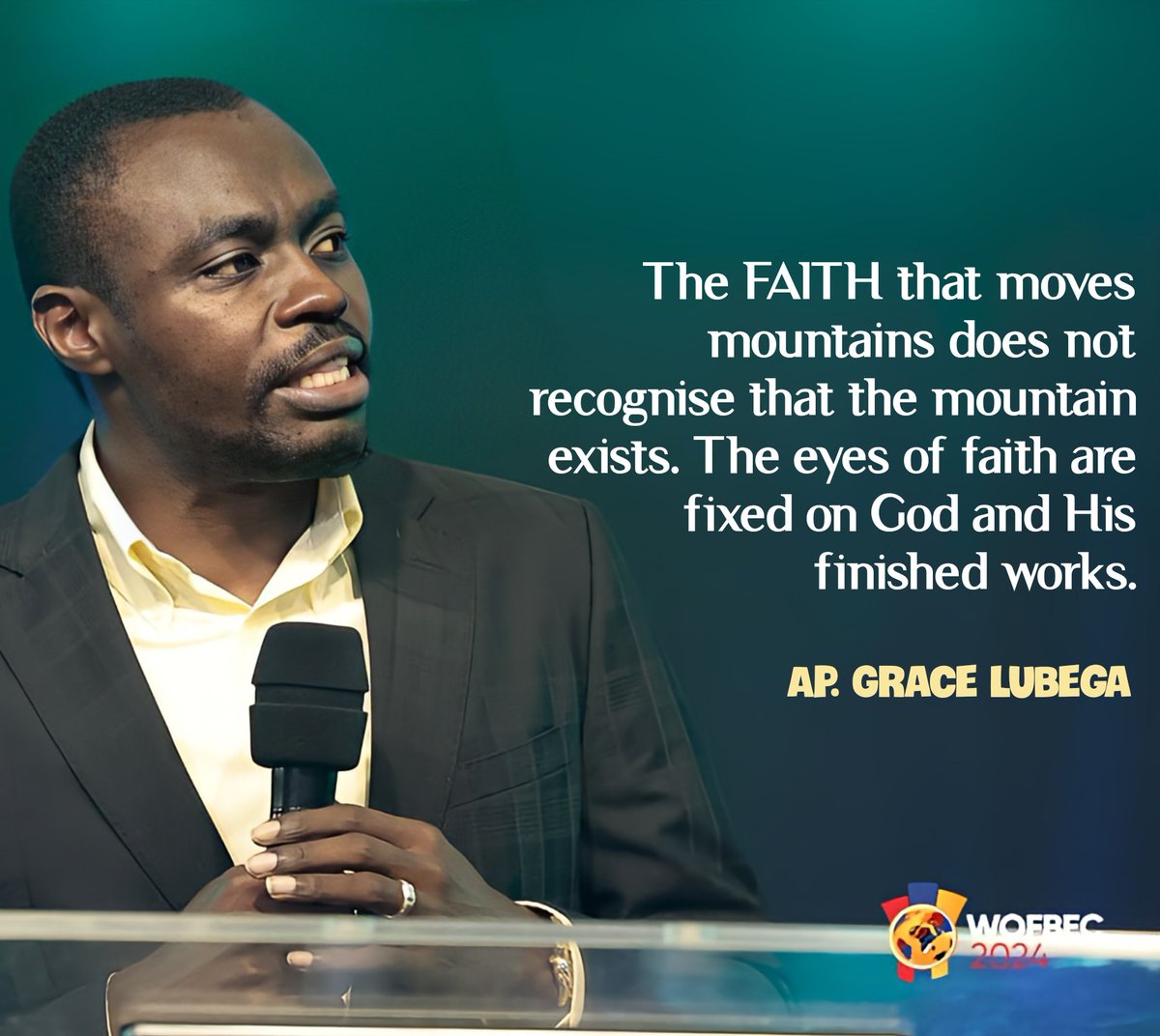 The FAITH that moves mountains does not recognise that the mountain exists. The eyes of faith are fixed on God and His finished works.

AP. GRACE LUBEGA

WOFBEC 2024